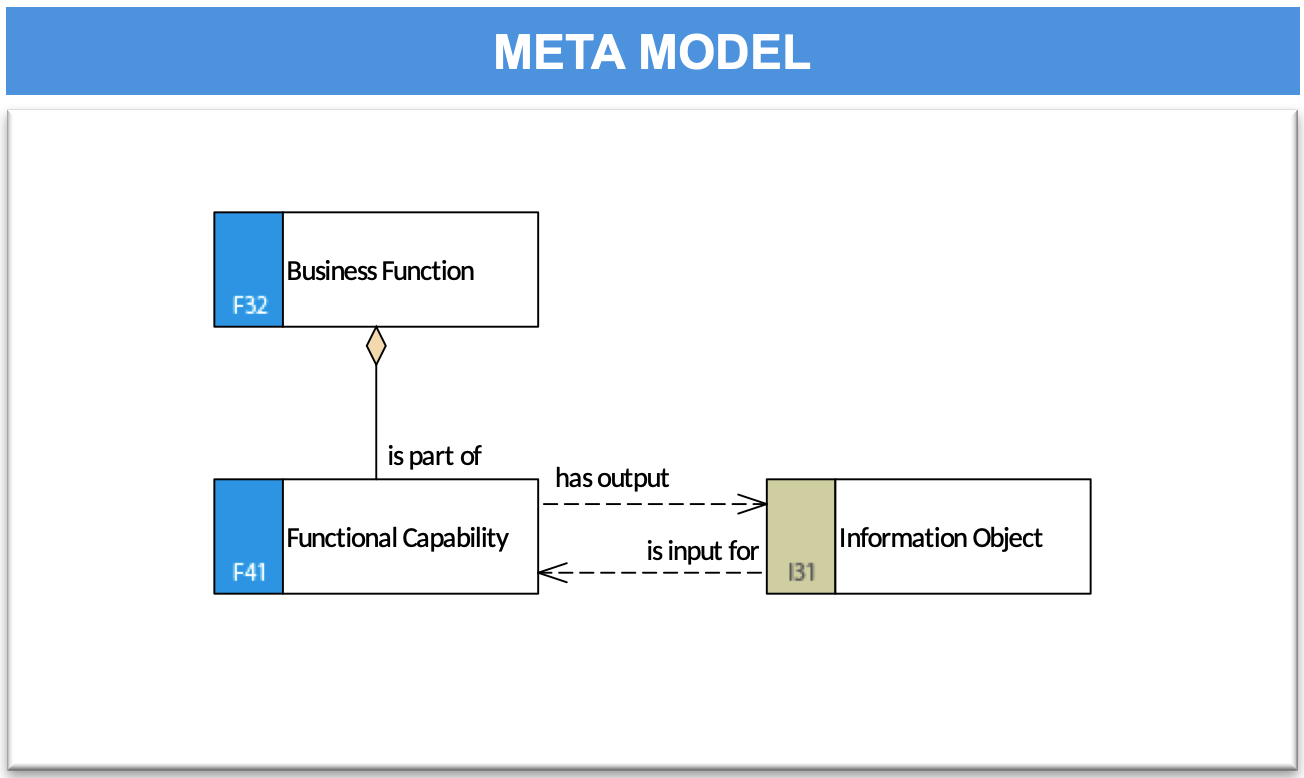 META MODEL

F32
Business Function

is part of

F41
Functional Capability

has output

is input for

I31
Information Object